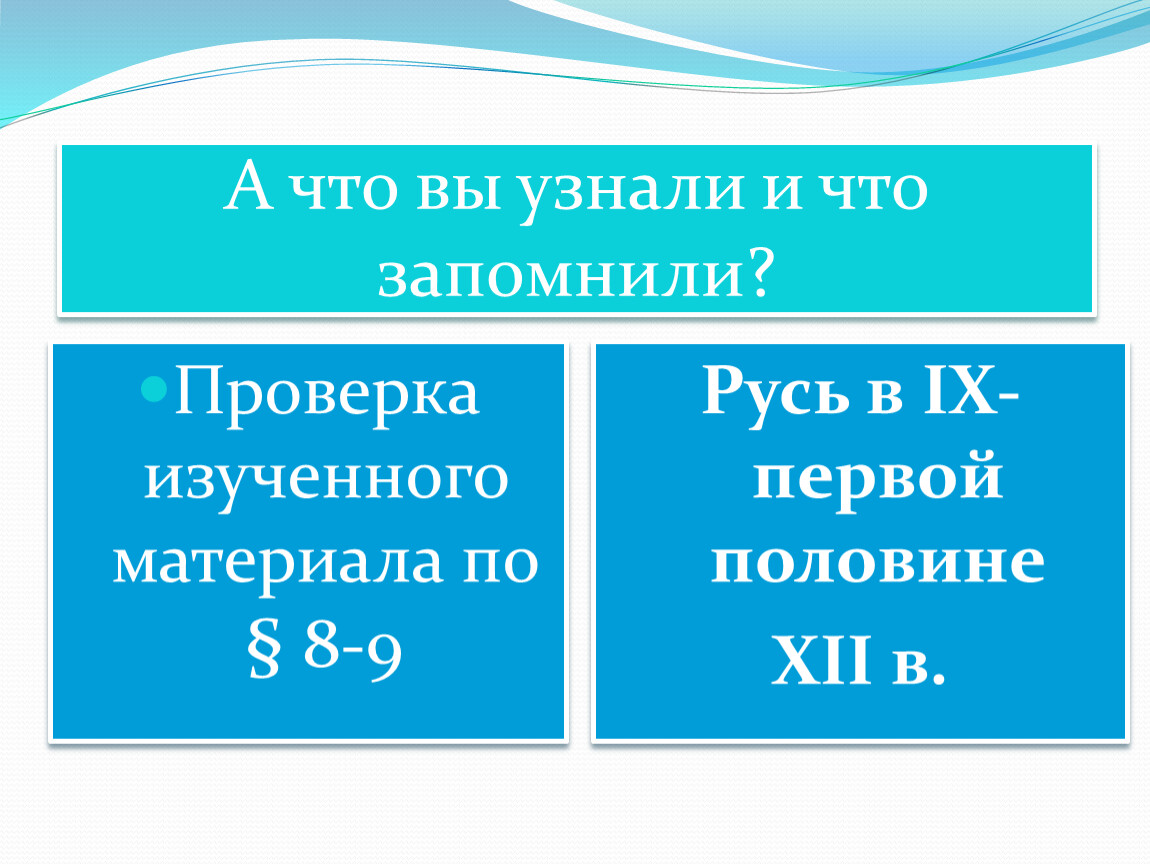 А что вы узнали и что запомнили?

Проверка изученного материала по § 8-9

Русь в IX- первой половине XII в.